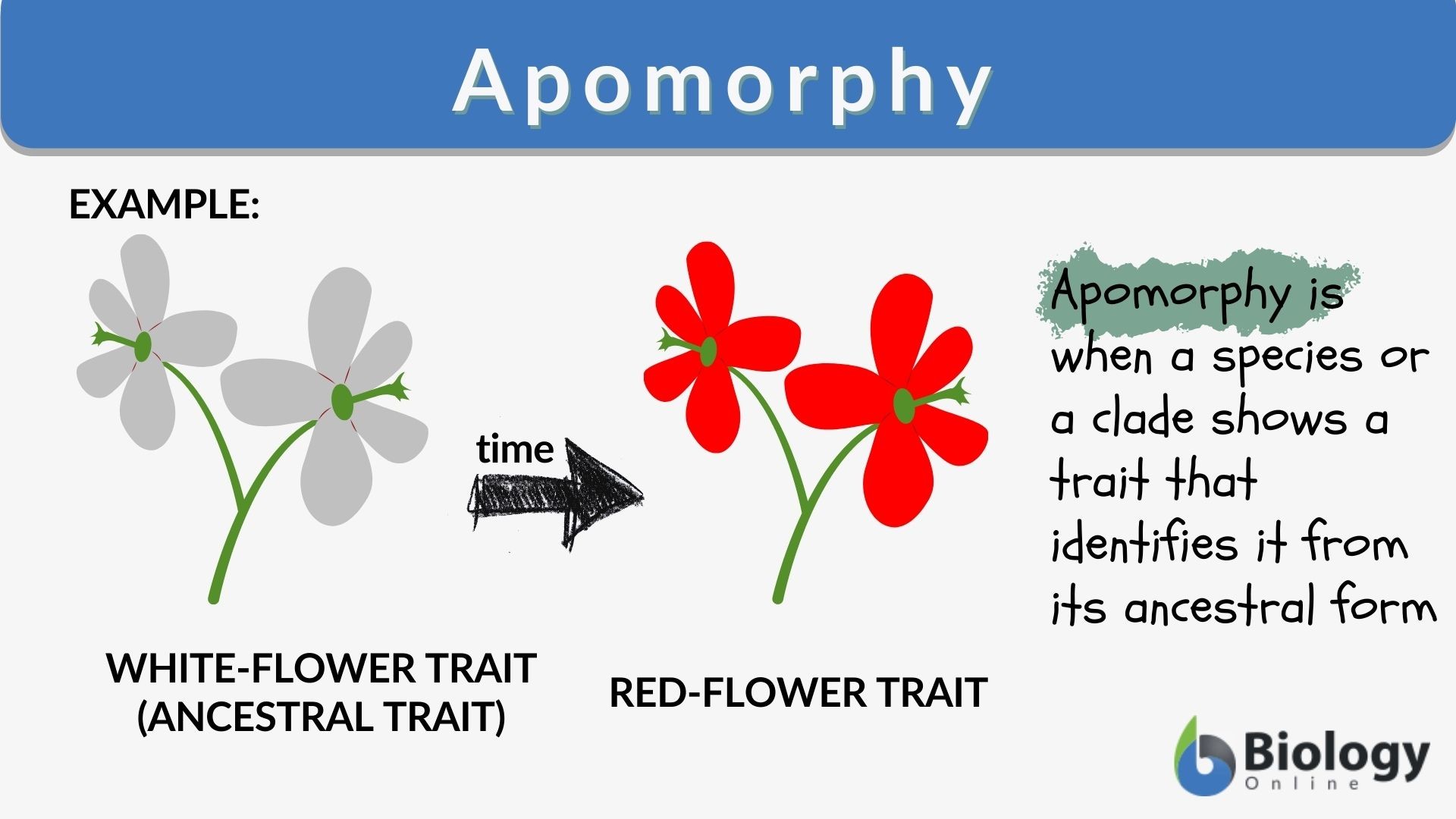 Apomorphy

EXAMPLE:

time

WHITE-FLOWER TRAIT (ANCESTRAL TRAIT)

RED-FLOWER TRAIT

Apomorphy is when a species or a clade shows a trait that identifies it from its ancestral form

Biology Online